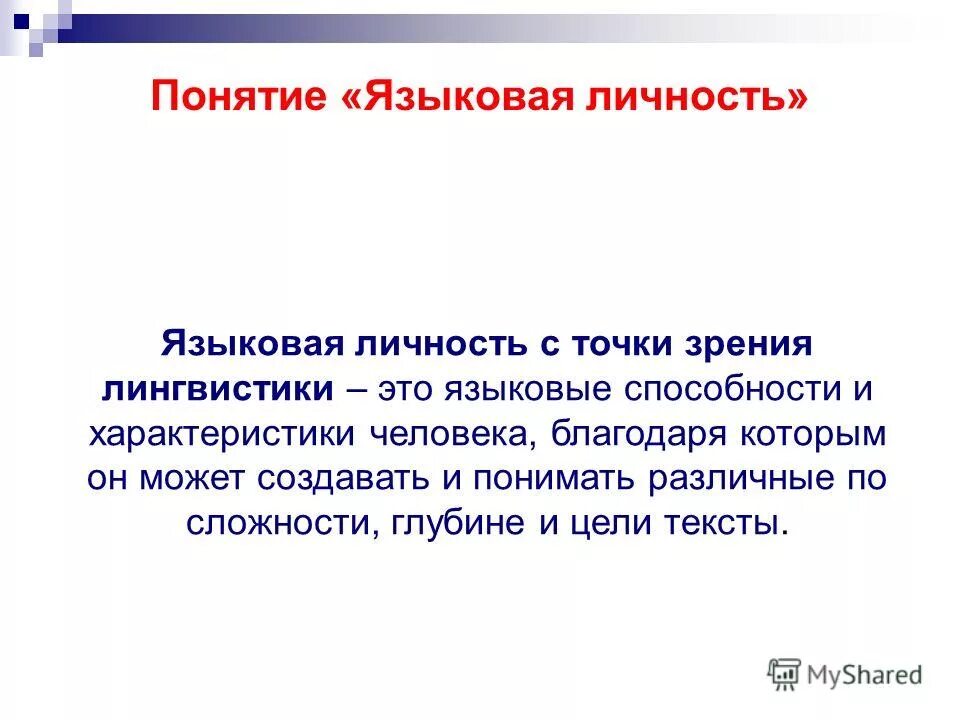 Понятие «Языковая личность»

Языковая личность с точки зрения лингвистики – это языковые способности и характеристики человека, благодаря которым он может создавать и понимать различные по сложности, глубине и цели тексты.

MyShared